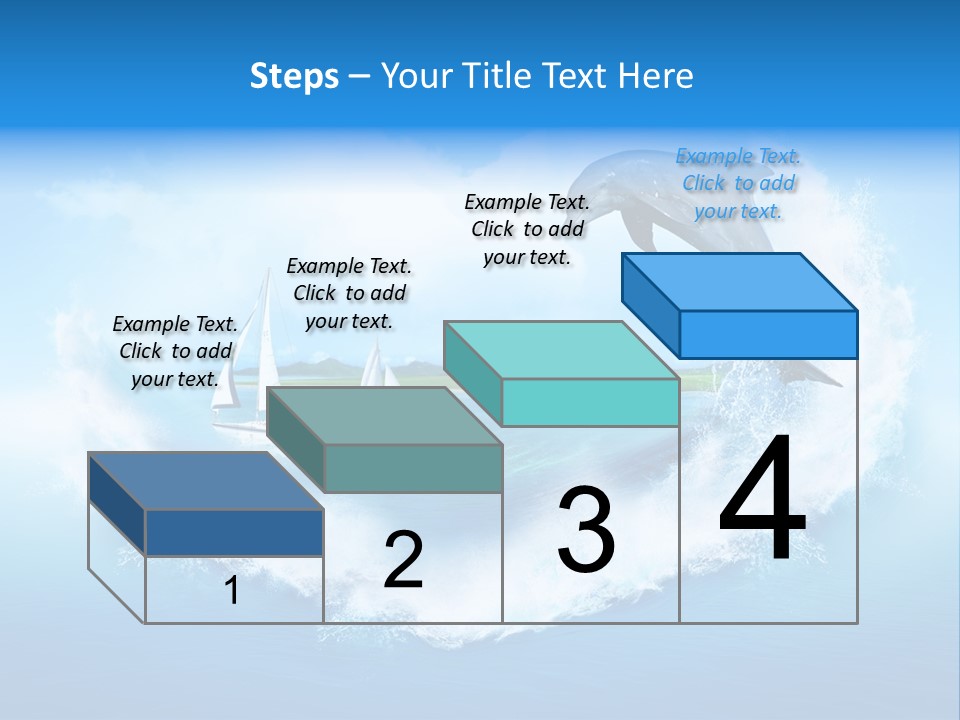 Steps – Your Title Text Here

Example Text. Click to add your text.

Example Text. Click to add your text.

Example Text. Click to add your text.

Example Text. Click to add your text.

1

2

3

4